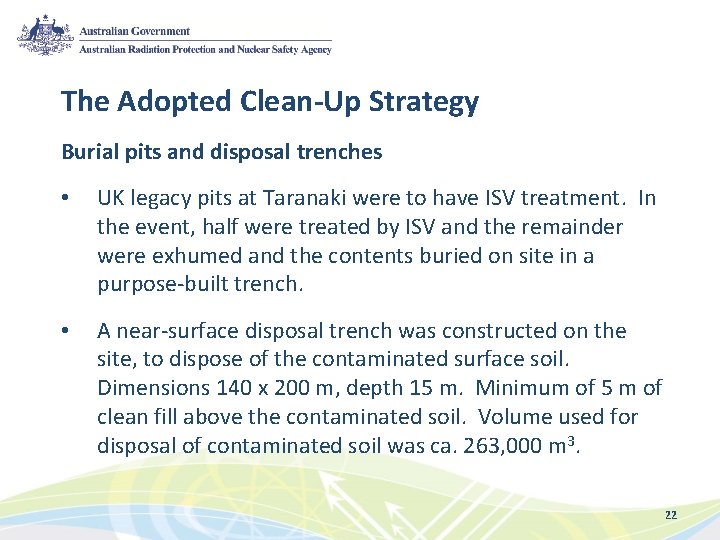 Australian Government
Australian Radiation Protection and Nuclear Safety Agency

The Adopted Clean-Up Strategy

Burial pits and disposal trenches

• UK legacy pits at Taranaki were to have ISV treatment. In the event, half were treated by ISV and the remainder were exhumed and the contents buried on site in a purpose-built trench.

• A near-surface disposal trench was constructed on the site, to dispose of the contaminated surface soil. Dimensions 140 x 200 m, depth 15 m. Minimum of 5 m of clean fill above the contaminated soil. Volume used for disposal of contaminated soil was ca. 263,000 $m^3$.

22